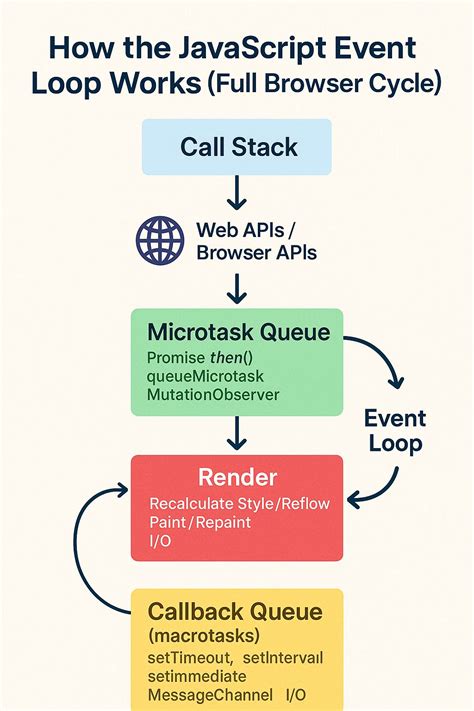 How the JavaScript Event Loop Works (Full Browser Cycle)

Call Stack

Web APIs / Browser APIs

Microtask Queue
Promise then()
queueMicrotask
MutationObserver

Event Loop

Render
Recalculate Style/Reflow
Paint/Repaint
I/O

Callback Queue
(macrotasks)
setTimeout, setIntervail
setimmediate
MessageChannel I/O